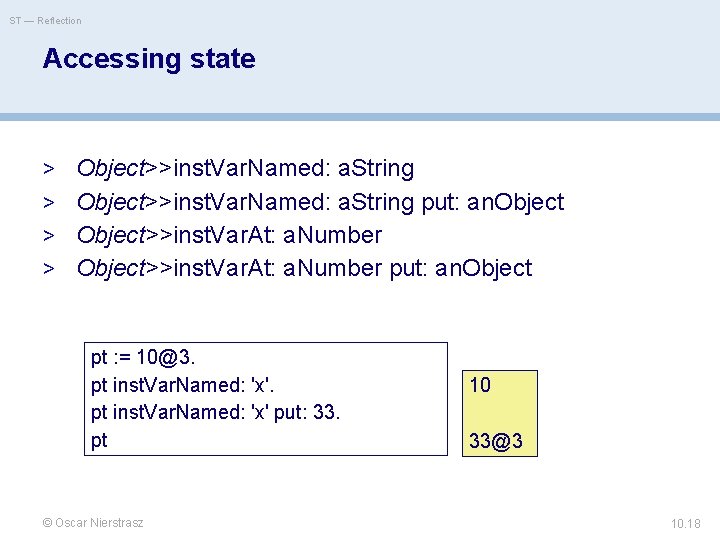 ST — Reflection

Accessing state

> Object>>instVarNamed: aString
> Object>>instVarNamed: aString put: anObject
> Object>>instVarAt: aNumber
> Object>>instVarAt: aNumber put: anObject

pt := 10@3.
pt instVarNamed: 'x'.
pt instVarNamed: 'x' put: 33.
pt

10

33@3

© Oscar Nierstrasz

10.18